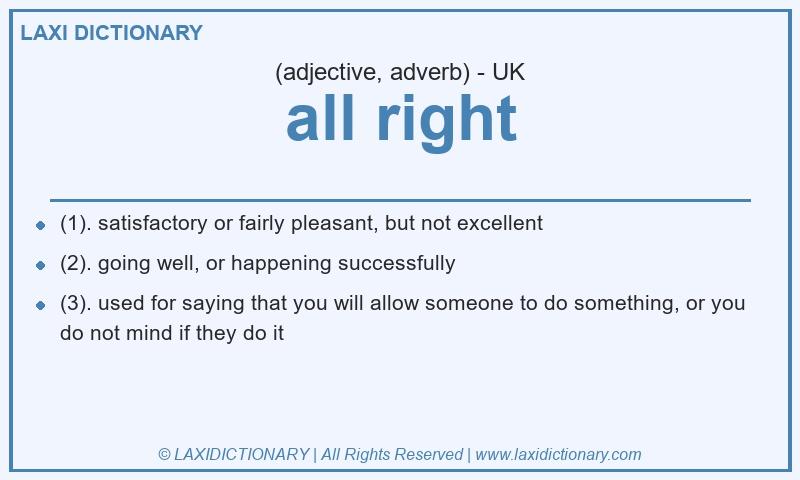 LAXI DICTIONARY

(adjective, adverb) - UK

all right

- (1). satisfactory or fairly pleasant, but not excellent
- (2). going well, or happening successfully
- (3). used for saying that you will allow someone to do something, or you do not mind if they do it

© LAXIDICTIONARY | All Rights Reserved | www.laxidictionary.com